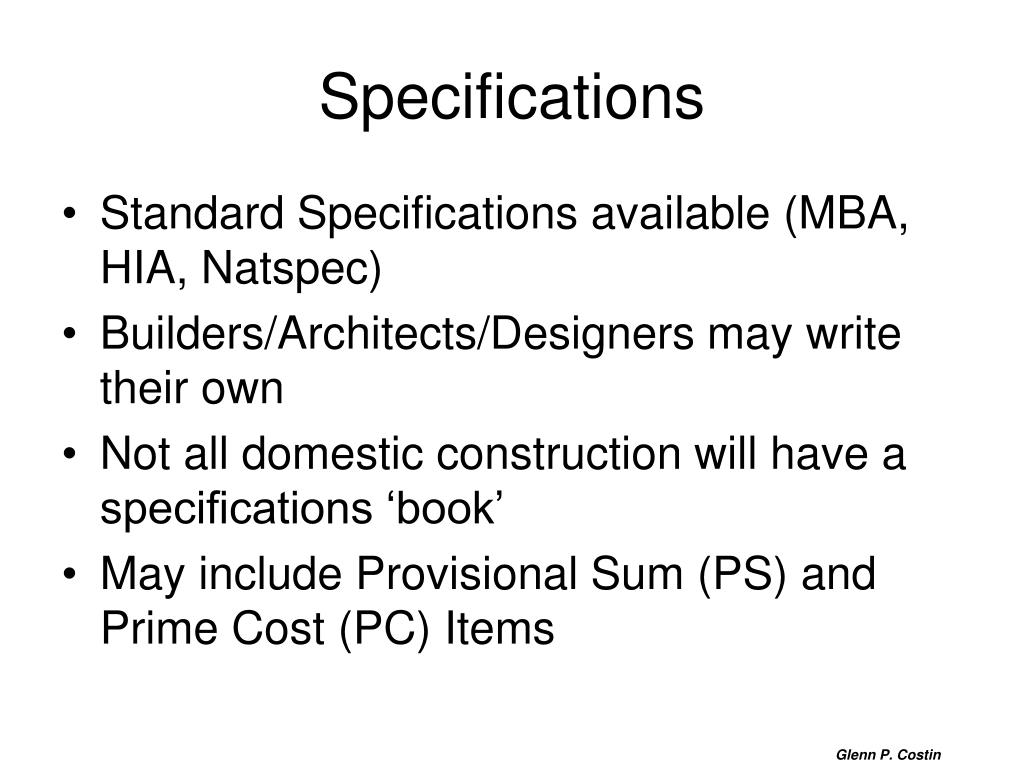 Specifications

• Standard Specifications available (MBA, HIA, Natspec)
• Builders/Architects/Designers may write their own
• Not all domestic construction will have a specifications ‘book’
• May include Provisional Sum (PS) and Prime Cost (PC) Items

Glenn P. Costin